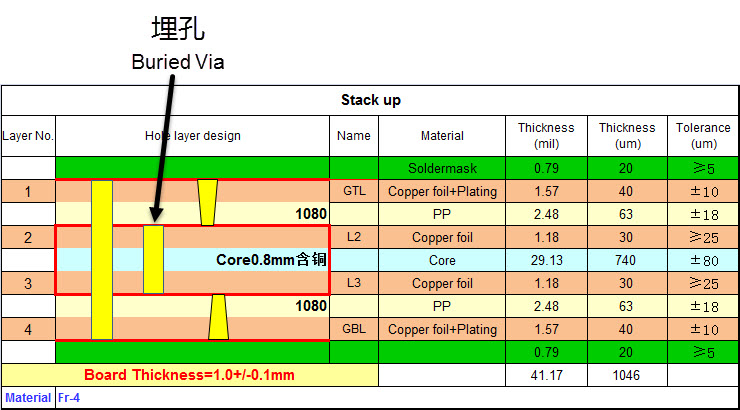 埋孔
Buried Via

| Stack up | | | | | | |
|---|---|---|---|---|---|---|
| Layer No. | Hole layer design | Name | Material | Thickness (mil) | Thickness (um) | Tolerance (um) |
| | | | Soldermask | 0.79 | 20 | ≥5 |
| 1 | | GTL | Copper foil+Plating | 1.57 | 40 | ±10 |
| | 1080 | | PP | 2.48 | 63 | ±18 |
| 2 | | L2 | Copper foil | 1.18 | 30 | ≥25 |
| | Core0.8mm含铜 | | Core | 29.13 | 740 | ±80 |
| 3 | | L3 | Copper foil | 1.18 | 30 | ≥25 |
| | 1080 | | PP | 2.48 | 63 | ±18 |
| 4 | | GBL | Copper foil+Plating | 1.57 | 40 | ±10 |
| | | | | 0.79 | 20 | ≥5 |
| Board Thickness=1.0+/-0.1mm | | | | 41.17 | 1046 | |
| Material | Fr-4 | | | | | |